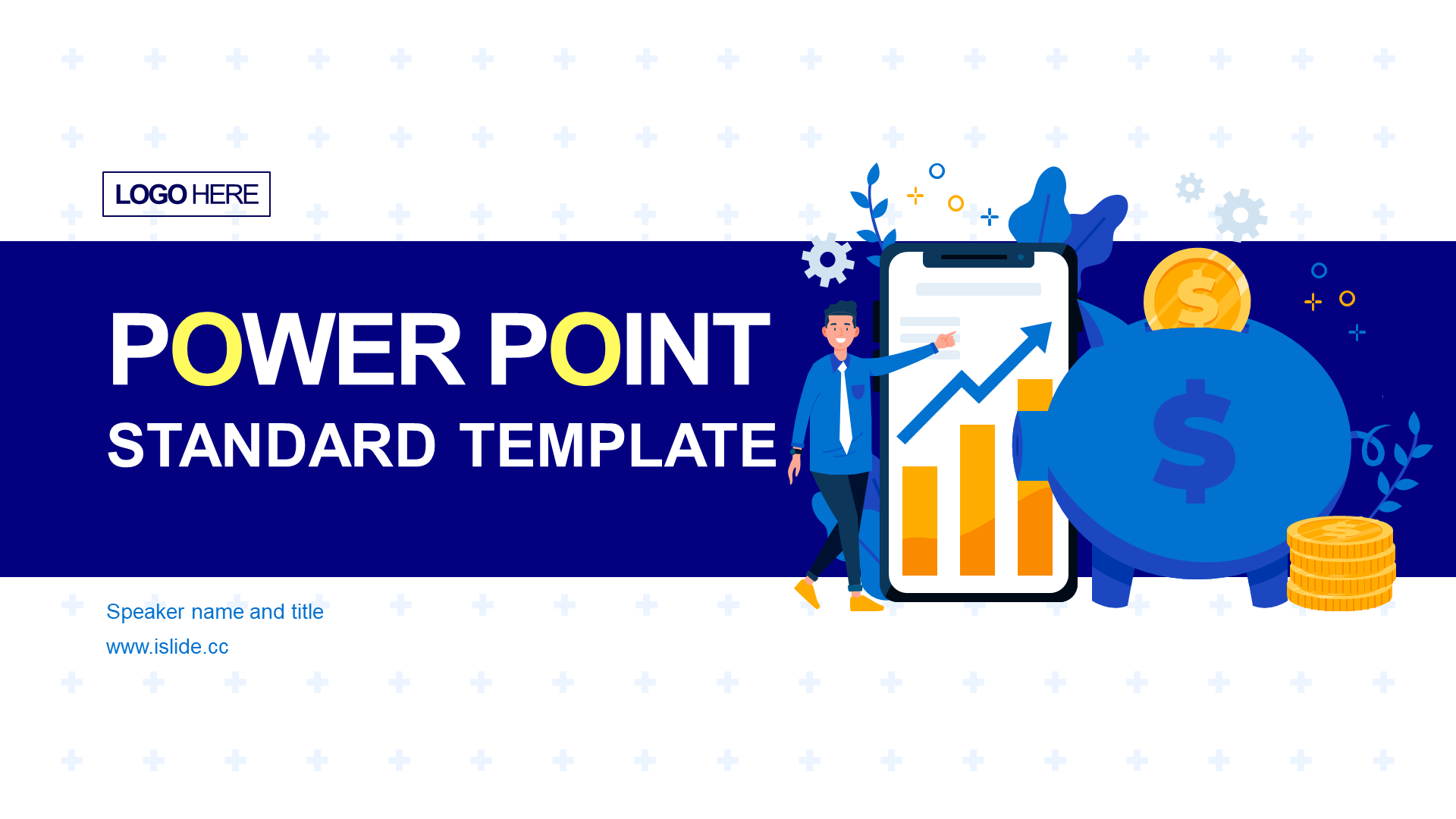 LOGO HERE

POWER POINT

STANDARD TEMPLATE

Speaker name and title

www.islide.cc